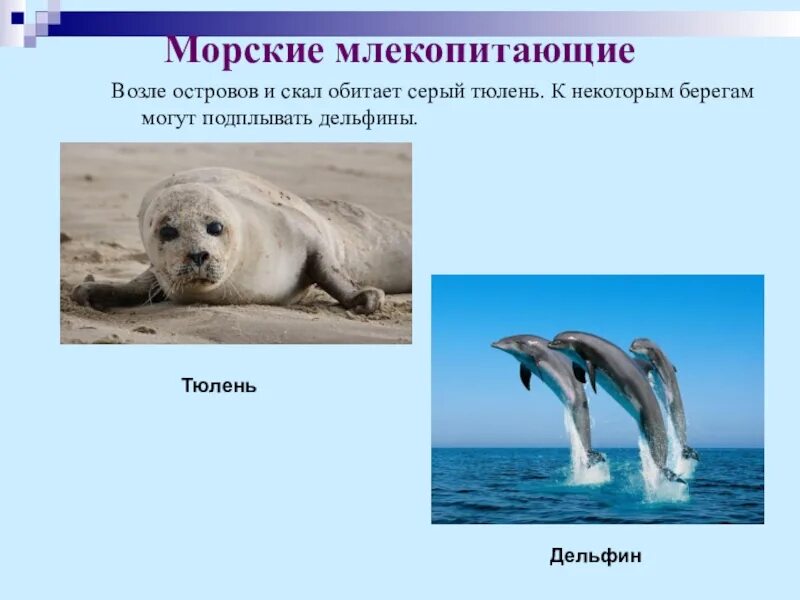 Морские млекопитающие

Возле островов и скал обитает серый тюлень. К некоторым берегам могут подплывать дельфины.

Тюлень

Дельфин